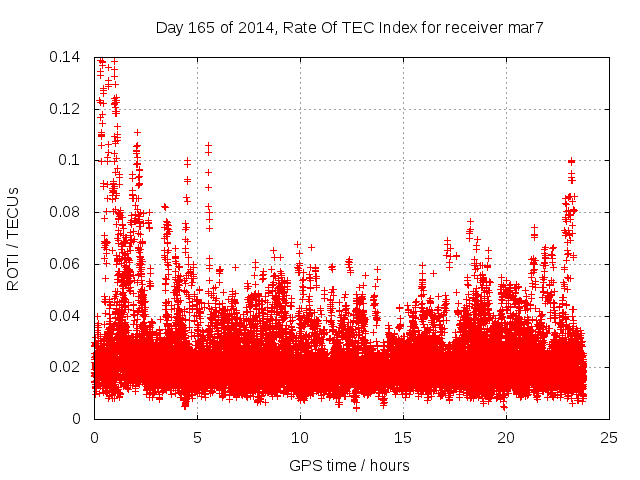 Day 165 of 2014, Rate Of TEC Index for receiver mar7

ROTI / TECUs

0.14
0.12
0.1
0.08
0.06
0.04
0.02
0

0
5
10
15
20
25

GPS time / hours